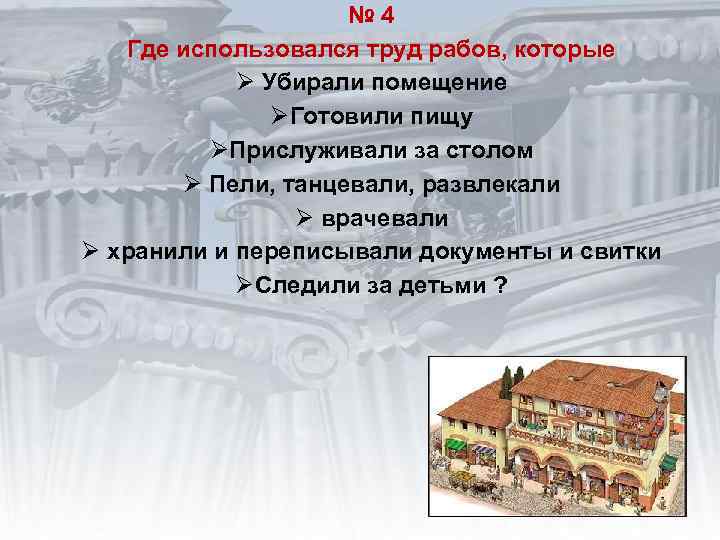 № 4

Где использовался труд рабов, которые

➢ Убирали помещение

➢Готовили пищу

➢Прислуживали за столом

➢ Пели, танцевали, развлекали

➢ врачевали

➢ хранили и переписывали документы и свитки

➢Следили за детьми ?